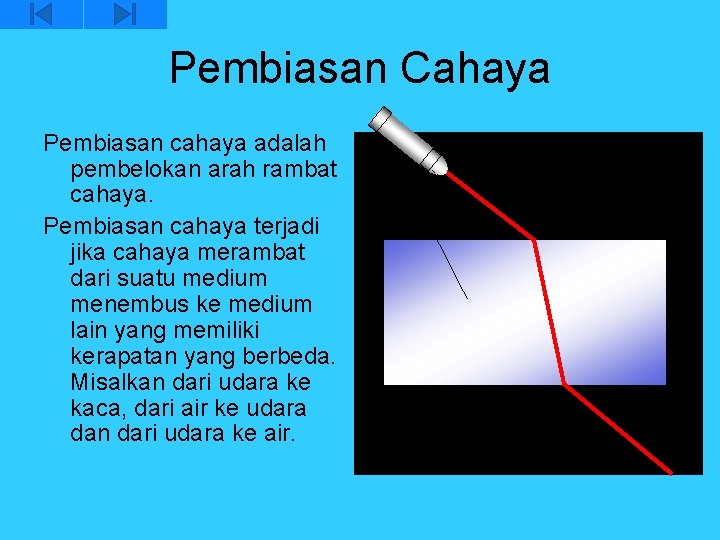 Pembiasan Cahaya

Pembiasan cahaya adalah pembelokan arah rambat cahaya.

Pembiasan cahaya terjadi jika cahaya merambat dari suatu medium menembus ke medium lain yang memiliki kerapatan yang berbeda. Misalkan dari udara ke kaca, dari air ke udara dan dari udara ke air.